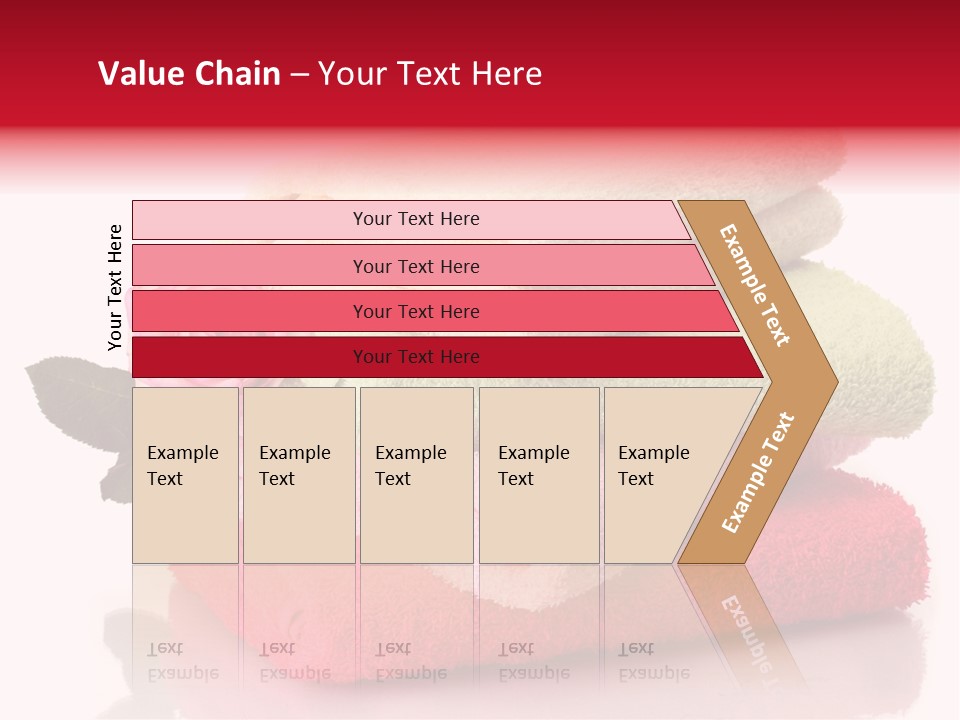 Value Chain – Your Text Here

Your Text Here

Your Text Here

Your Text Here

Your Text Here

Your Text Here

Example Text

Example Text

Example Text

Example Text

Example Text

Example Text

Example Text